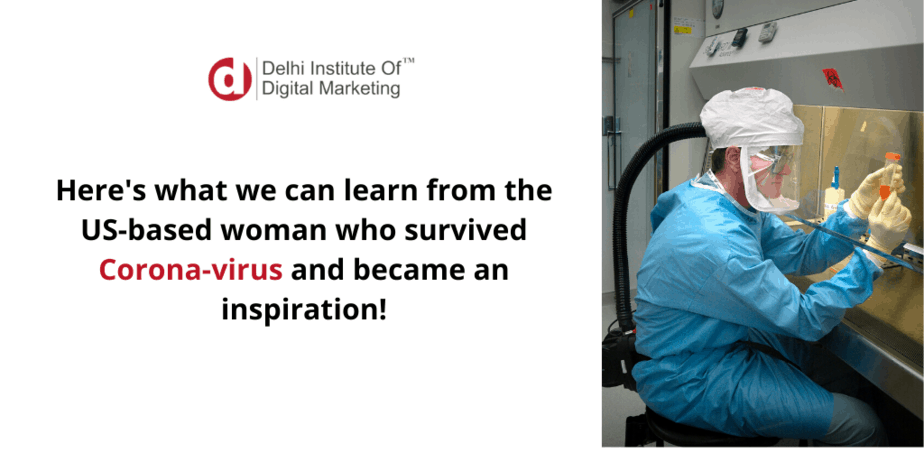 d Delhi Institute Of™
Digital Marketing

Here's what we can learn from the US-based woman who survived Corona-virus and became an inspiration!